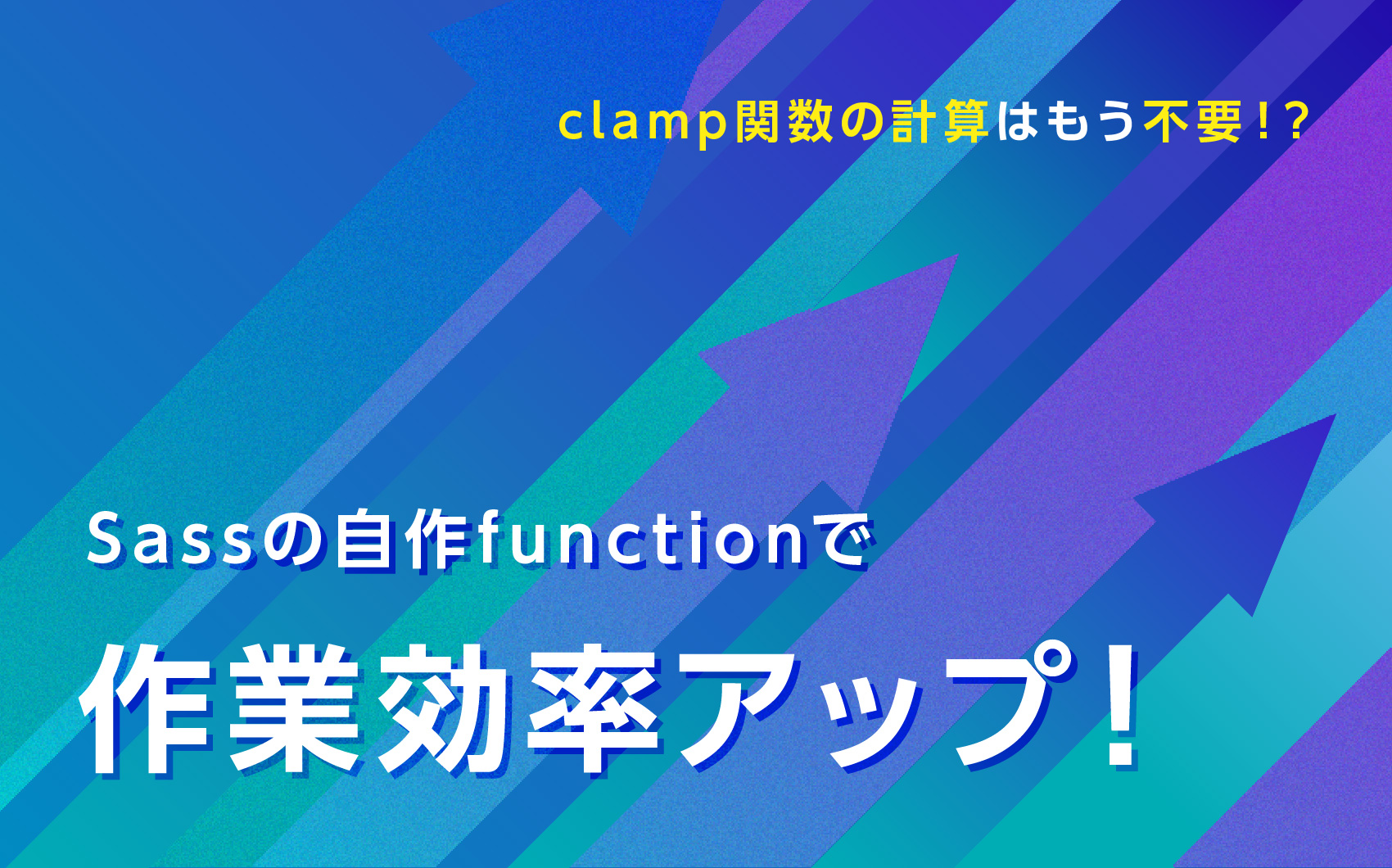 clamp関数の計算はもう不要！？

Sassの自作functionで

作業効率アップ！